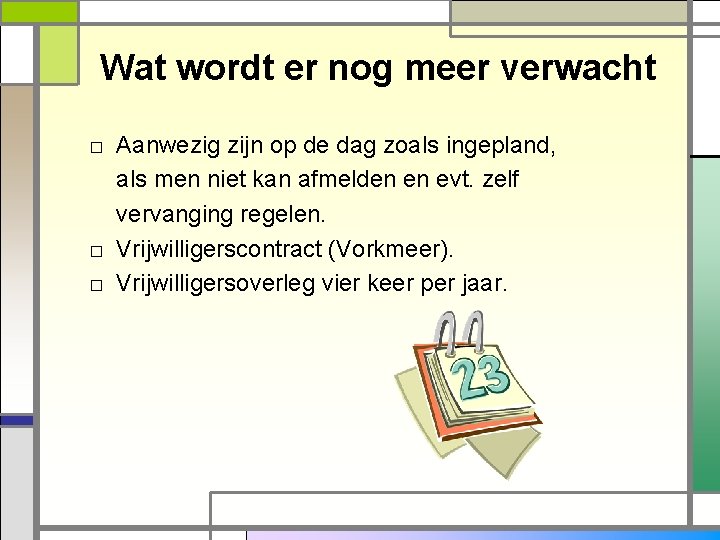 Wat wordt er nog meer verwacht

□ Aanwezig zijn op de dag zoals ingepland, als men niet kan afmelden en evt. zelf vervanging regelen.
□ Vrijwilligerscontract (Vorkmeer).
□ Vrijwilligersoverleg vier keer per jaar.

23